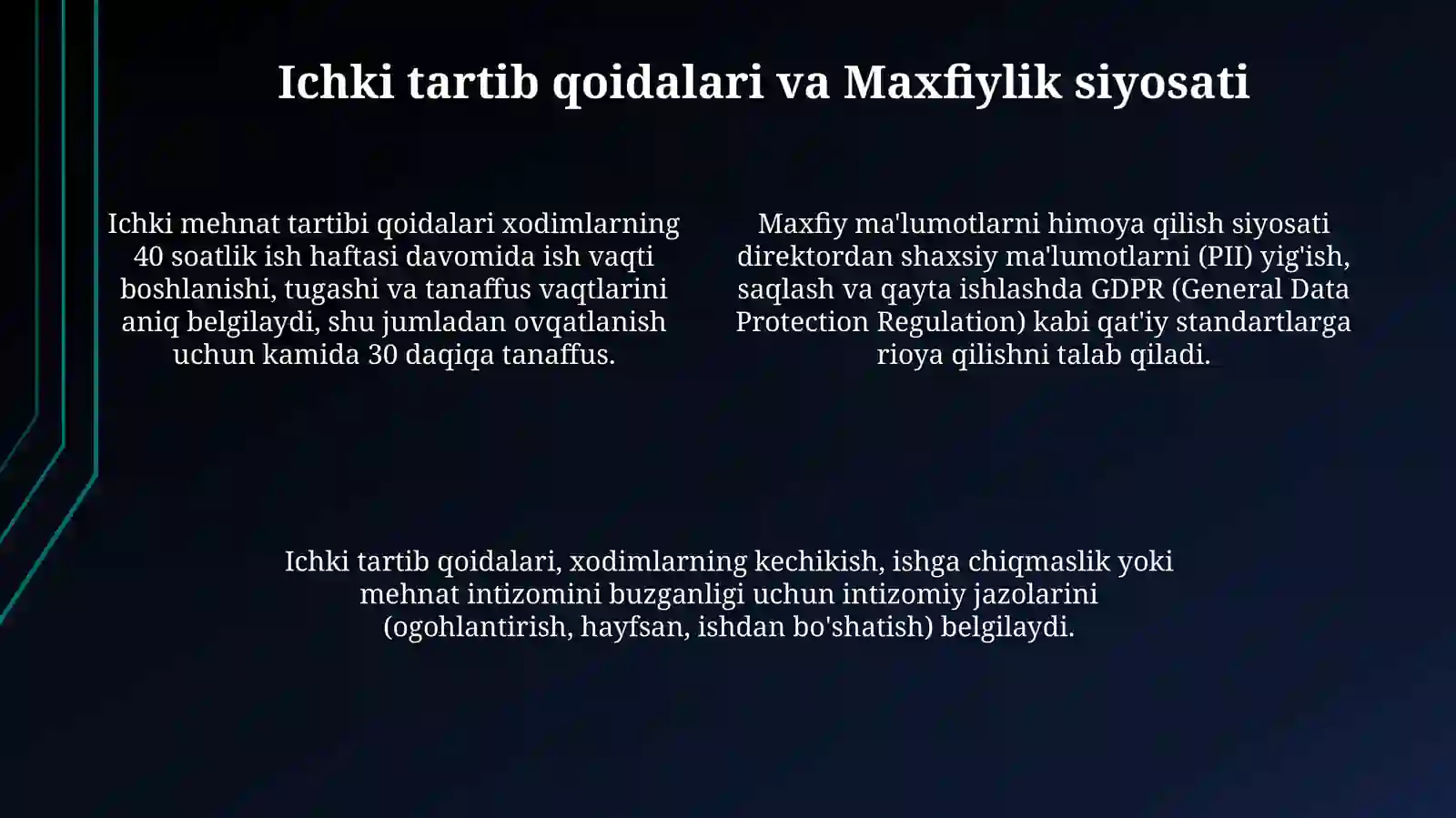 Ichki tartib qoidalari va Maxfiylik siyosati

Ichki mehnat tartibi qoidalari xodimlarning 40 soatlik ish haftasi davomida ish vaqti boshlanishi, tugashi va tanaffus vaqtlarini aniq belgilaydi, shu jumladan ovqatlanish uchun kamida 30 daqiqa tanaffus.

Maxfiy ma'lumotlarni himoya qilish siyosati direktordan shaxsiy ma'lumotlarni (PII) yig'ish, saqlash va qayta ishlashda GDPR (General Data Protection Regulation) kabi qat'iy standartlarga rioya qilishni talab qiladi.

Ichki tartib qoidalari, xodimlarning kechikish, ishga chiqmaslik yoki mehnat intizomini buzganligi uchun intizomiy jazolarini (ogohlantirish, hayfsan, ishdan bo'shatish) belgilaydi.